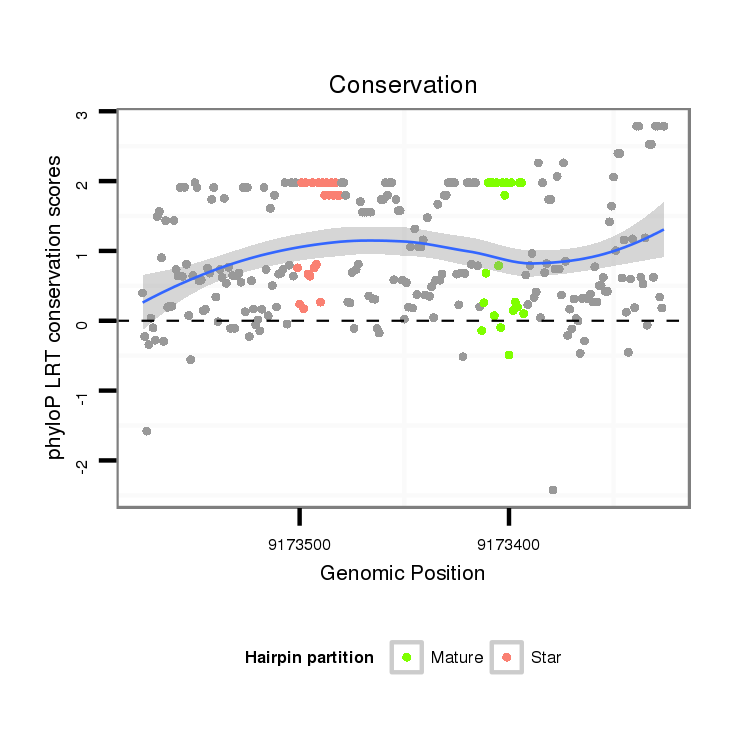 Conservation

phyloP LRT conservation scores

3
2
1
0
-1
-2

9173500
9173400

Genomic Position

Hairpin partition
Mature
Star